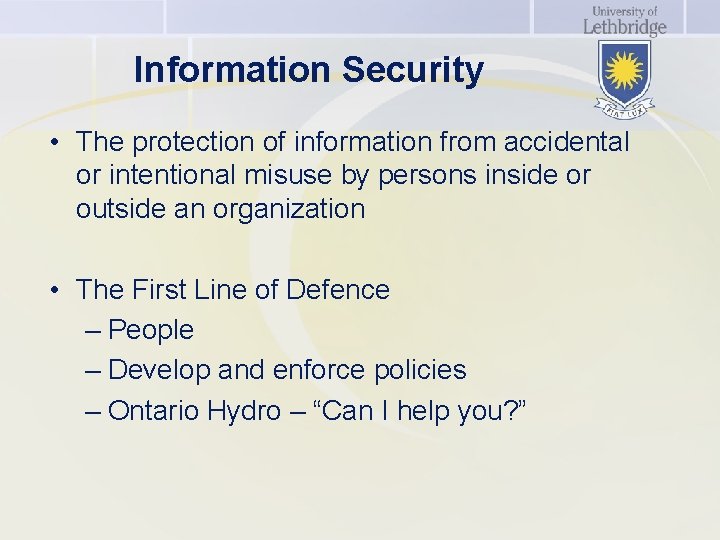 University of Lethbridge

FIAT LUX

Information Security

• The protection of information from accidental or intentional misuse by persons inside or outside an organization

• The First Line of Defence
– People
– Develop and enforce policies
– Ontario Hydro – “Can I help you?”